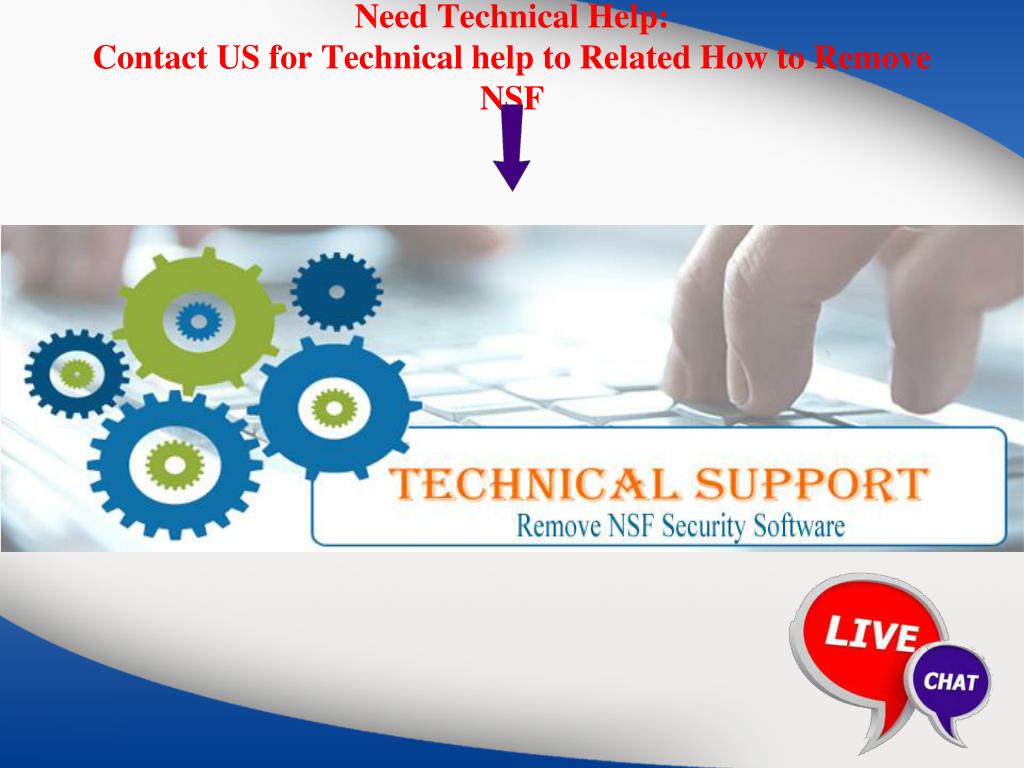 Need Technical Help:
Contact US for Technical help to Related How to Remove NSF

TECHNICAL SUPPORT
Remove NSF Security Software

LIVE
CHAT